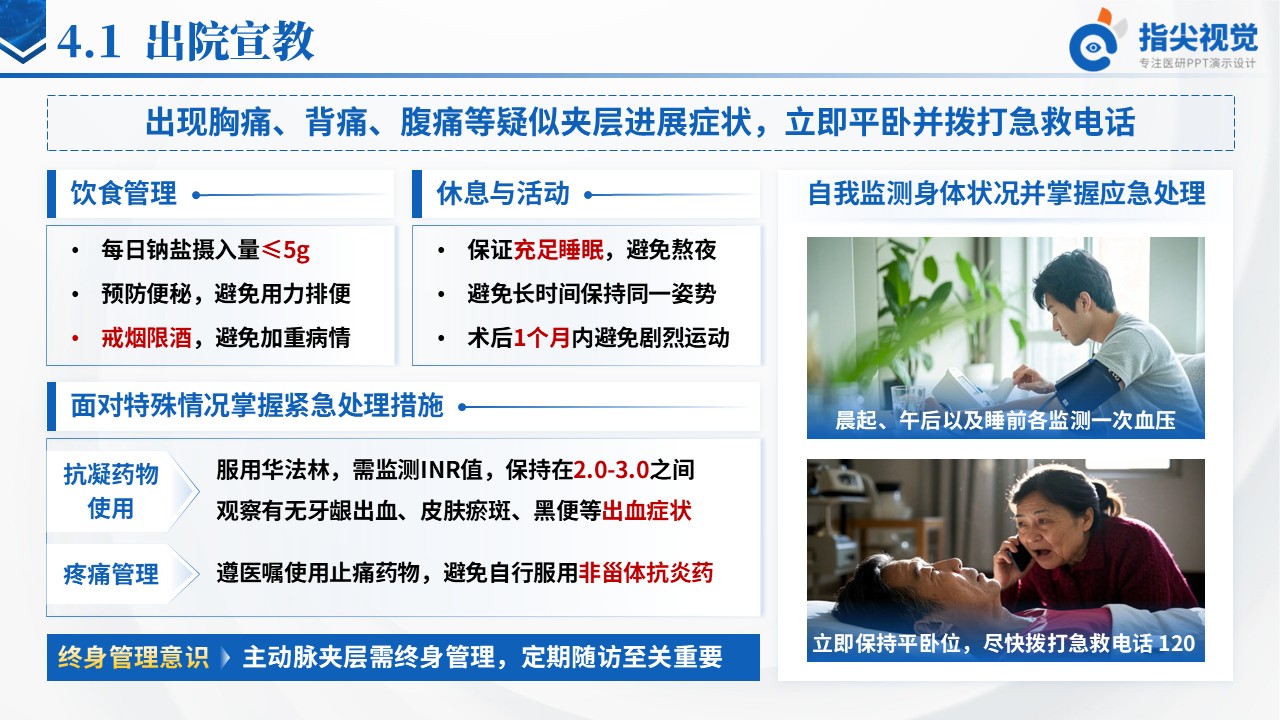 4.1 出院宣教

指尖视觉
专注医研PPT演示设计

出现胸痛、背痛、腹痛等疑似夹层进展症状，立即平卧并拨打急救电话

饮食管理

• 每日钠盐摄入量≤5g
• 预防便秘，避免用力排便
• 戒烟限酒，避免加重病情

休息与活动

• 保证充足睡眠，避免熬夜
• 避免长时间保持同一姿势
• 术后1个月内避免剧烈运动

面对特殊情况掌握紧急处理措施

抗凝药物使用

服用华法林，需监测INR值，保持在2.0-3.0之间
观察有无牙龈出血、皮肤瘀斑、黑便等出血症状

疼痛管理

遵医嘱使用止痛药物，避免自行服用非甾体抗炎药

终身管理意识
主动脉夹层需终身管理，定期随访至关重要

自我监测身体状况并掌握应急处理

晨起、午后以及睡前各监测一次血压

立即保持平卧位，尽快拨打急救电话120